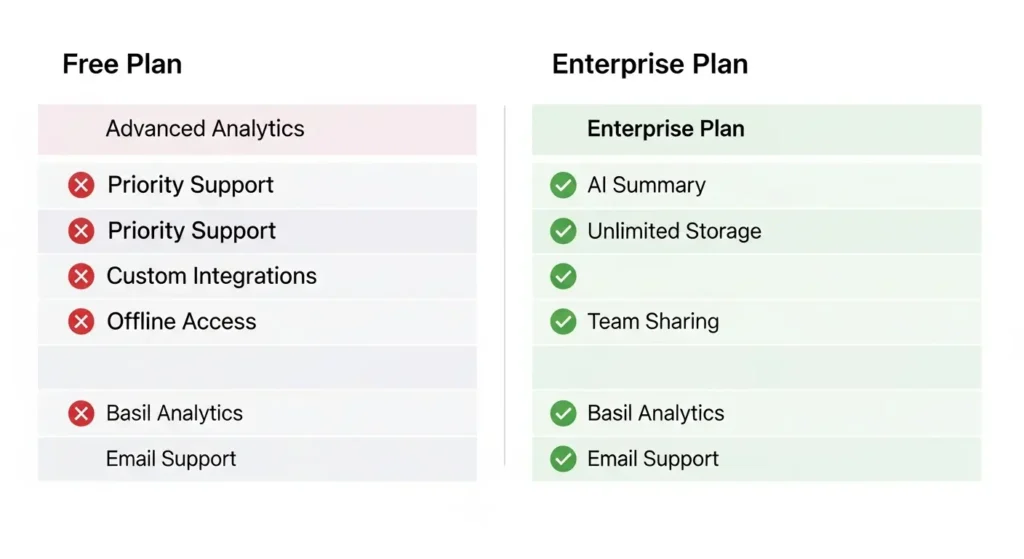 Free Plan

Advanced Analytics
Priority Support
Priority Support
Custom Integrations
Offline Access

Basil Analytics
Email Support

Enterprise Plan

Enterprise Plan
AI Summary
Unlimited Storage

Team Sharing

Basil Analytics
Email Support